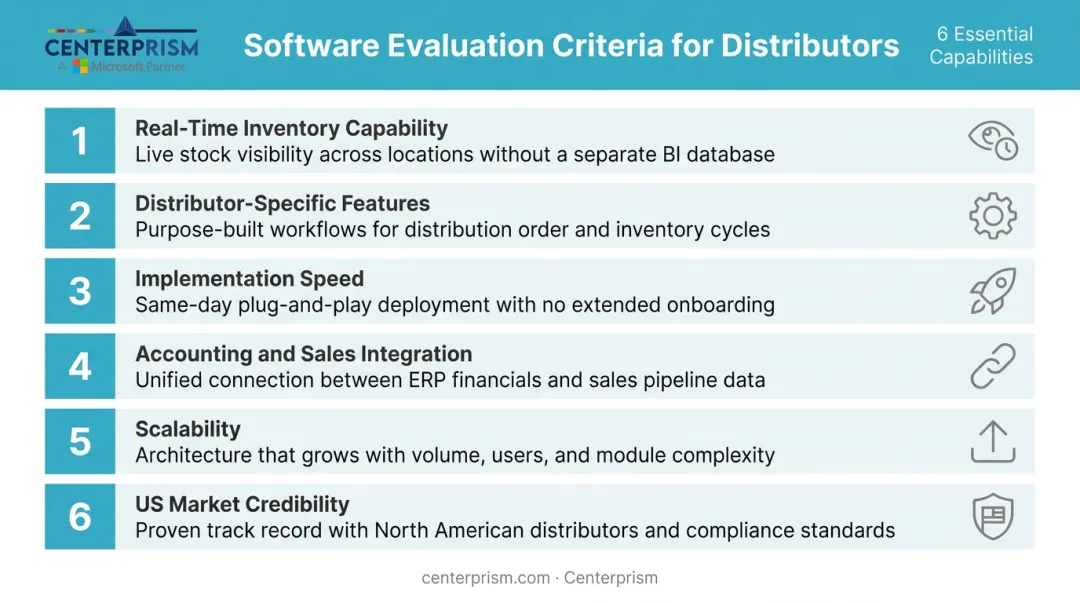 CENTERPRISM
A Microsoft Partner

Software Evaluation Criteria for Distributors

6 Essential Capabilities

1
Real-Time Inventory Capability
Live stock visibility across locations without a separate BI database

2
Distributor-Specific Features
Purpose-built workflows for distribution order and inventory cycles

3
Implementation Speed
Same-day plug-and-play deployment with no extended onboarding

4
Accounting and Sales Integration
Unified connection between ERP financials and sales pipeline data

5
Scalability
Architecture that grows with volume, users, and module complexity

6
US Market Credibility
Proven track record with North American distributors and compliance standards

centerprism.com · Centerprism